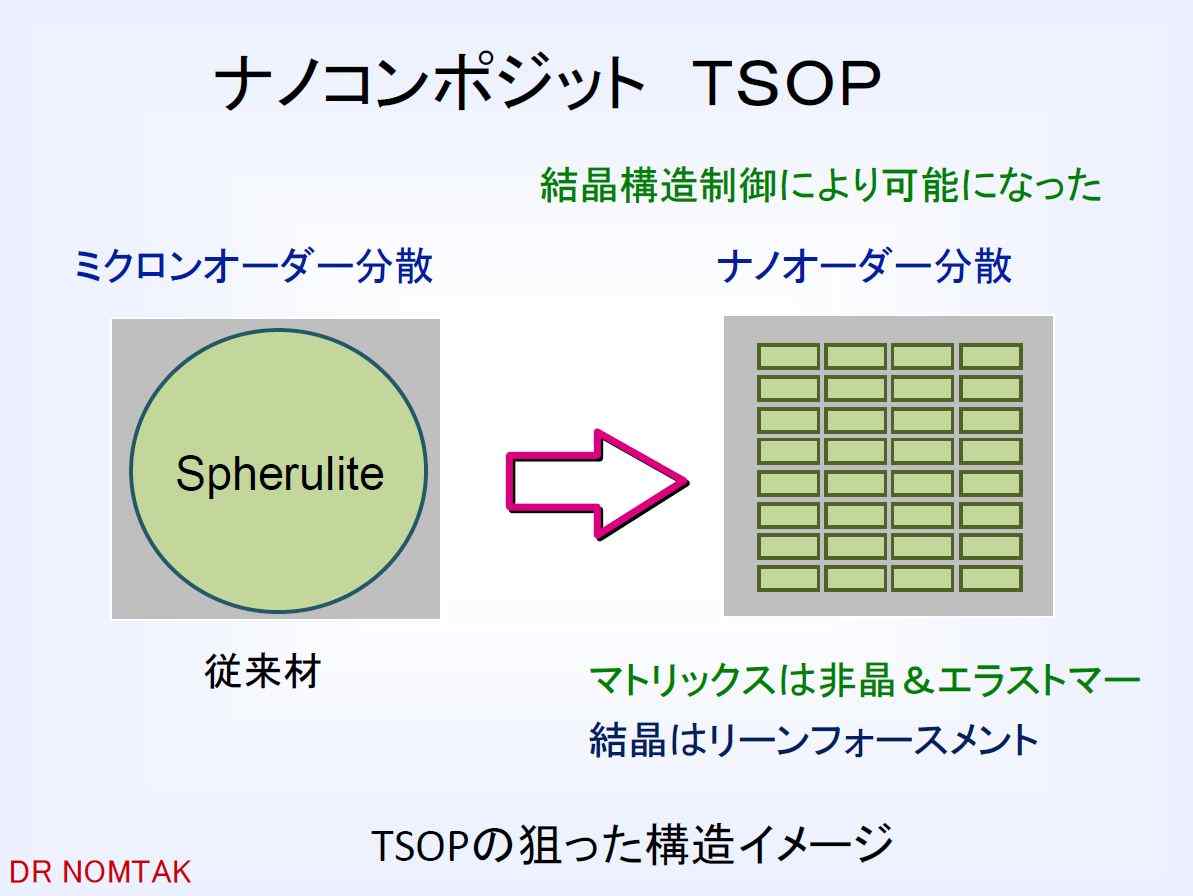 ナノコンポジット　TSOP

結晶構造制御により可能になった

ミクロンオーダー分散

ナノオーダー分散

Spherulite

従来材

マトリックスは非晶＆エラストマー
結晶はリーンフォースメント

TSOPの狙った構造イメージ

DR NOMTAK